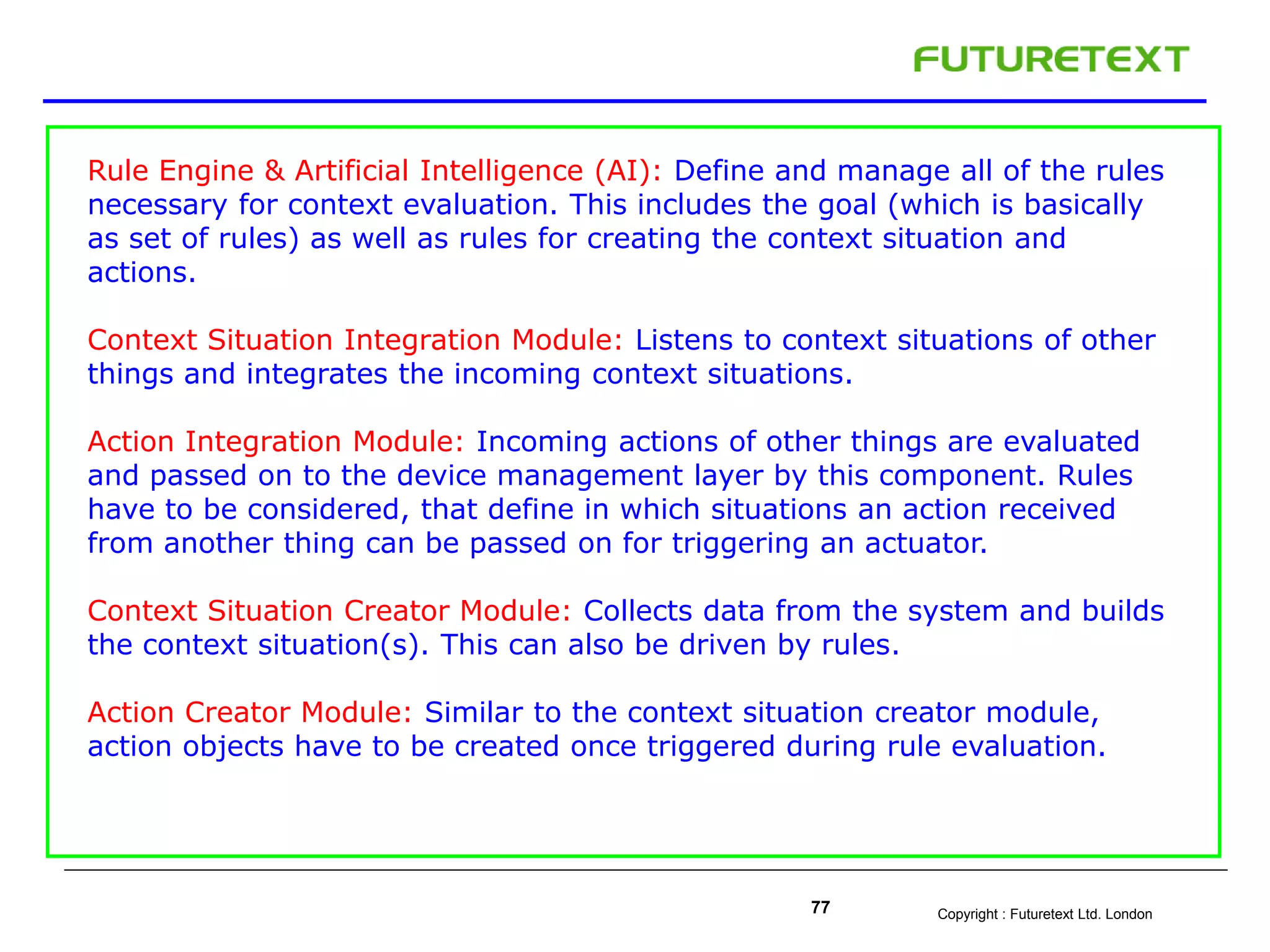 FUTURETEXT

Rule Engine & Artificial Intelligence (AI): Define and manage all of the rules necessary for context evaluation. This includes the goal (which is basically as set of rules) as well as rules for creating the context situation and actions.

Context Situation Integration Module: Listens to context situations of other things and integrates the incoming context situations.

Action Integration Module: Incoming actions of other things are evaluated and passed on to the device management layer by this component. Rules have to be considered, that define in which situations an action received from another thing can be passed on for triggering an actuator.

Context Situation Creator Module: Collects data from the system and builds the context situation(s). This can also be driven by rules.

Action Creator Module: Similar to the context situation creator module, action objects have to be created once triggered during rule evaluation.

77

Copyright : Futuretext Ltd. London